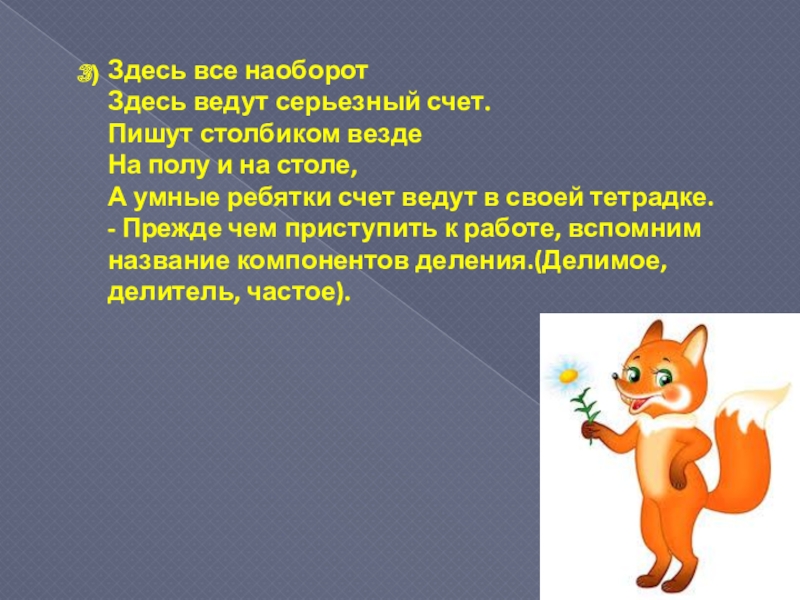 3) Здесь все наоборот
Здесь ведут серьезный счет.
Пишут столбиком везде
На полу и на столе,
А умные ребятки счет ведут в своей тетрадке.
- Прежде чем приступить к работе, вспомним название компонентов деления.(Делимое, делитель, частое).